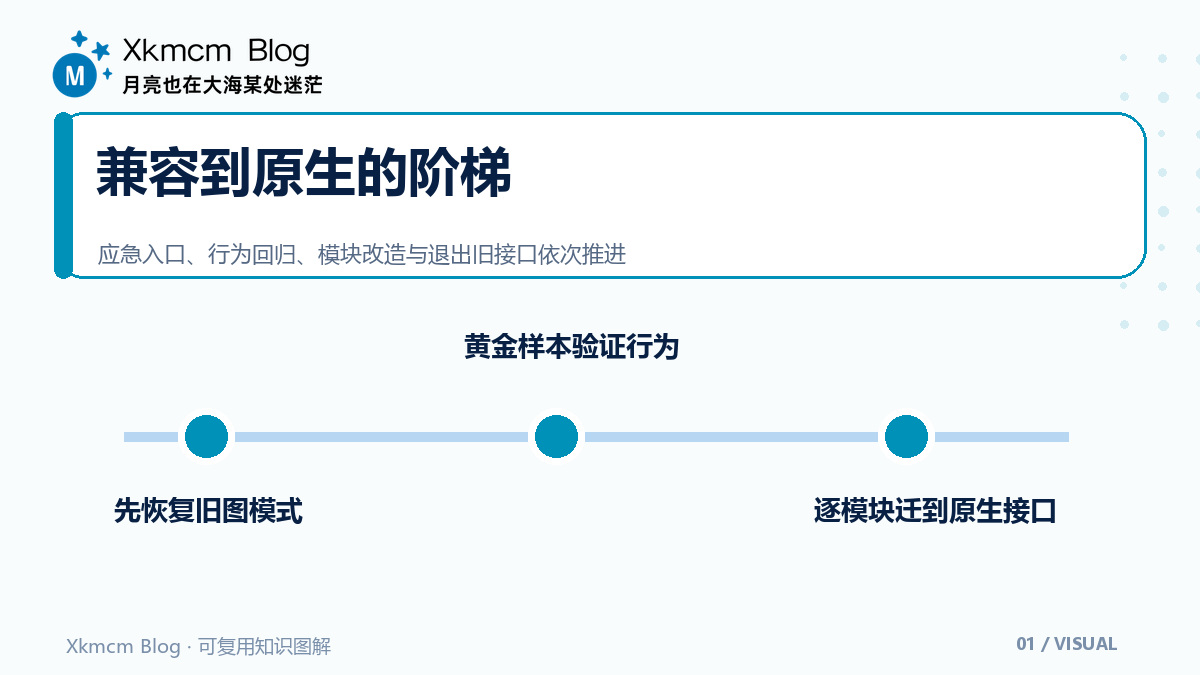 M

Xkmcm Blog
月亮也在大海某处迷茫

兼容到原生的阶梯

应急入口、行为回归、模块改造与退出旧接口依次推进

黄金样本验证行为

先恢复旧图模式

逐模块迁到原生接口

Xkmcm Blog · 可复用知识图解

01 / VISUAL